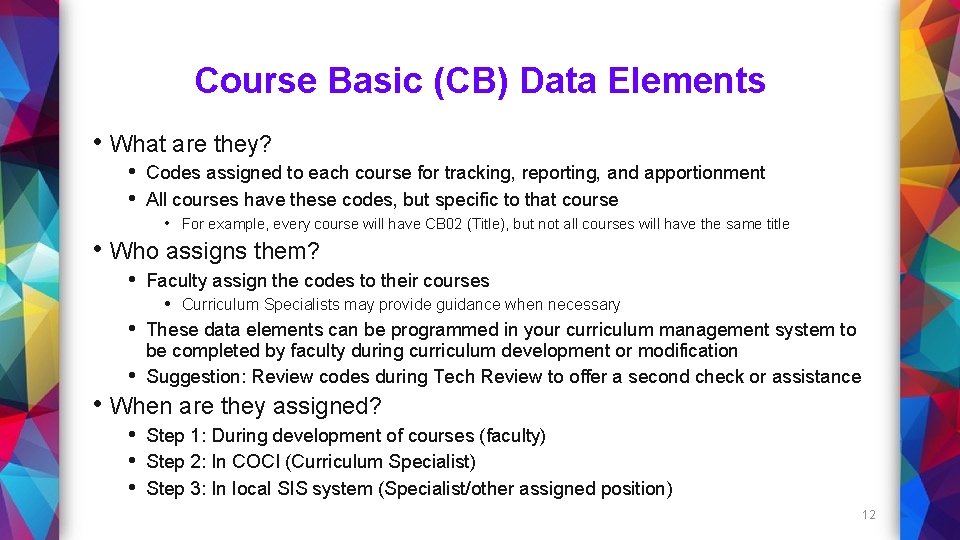 Course Basic (CB) Data Elements

• What are they?
  • Codes assigned to each course for tracking, reporting, and apportionment
  • All courses have these codes, but specific to that course
    • For example, every course will have CB02 (Title), but not all courses will have the same title
• Who assigns them?
  • Faculty assign the codes to their courses
    • Curriculum Specialists may provide guidance when necessary
  • These data elements can be programmed in your curriculum management system to be completed by faculty during curriculum development or modification
  • Suggestion: Review codes during Tech Review to offer a second check or assistance
• When are they assigned?
  • Step 1: During development of courses (faculty)
  • Step 2: In COCI (Curriculum Specialist)
  • Step 3: In local SIS system (Specialist/other assigned position)

12